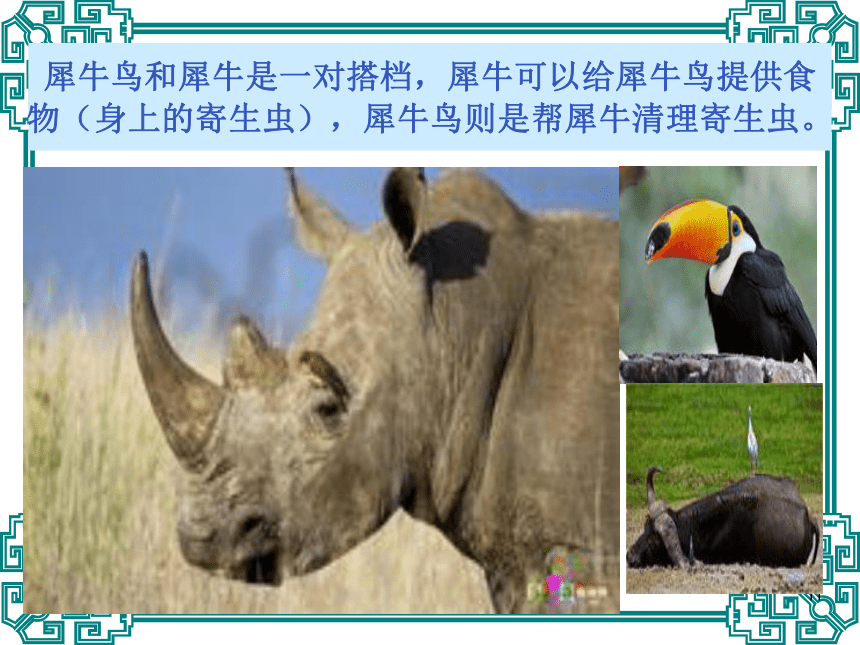 犀牛鸟和犀牛是一对搭档，犀牛可以给犀牛鸟提供食物（身上的寄生虫），犀牛鸟则是帮犀牛清理寄生虫。